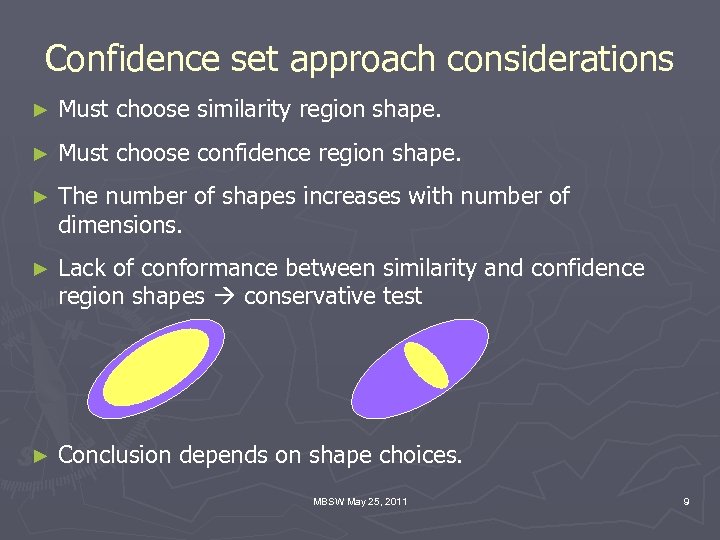 Confidence set approach considerations

► Must choose similarity region shape.

► Must choose confidence region shape.

► The number of shapes increases with number of dimensions.

► Lack of conformance between similarity and confidence region shapes → conservative test

► Conclusion depends on shape choices.

MBSW May 25, 2011

9